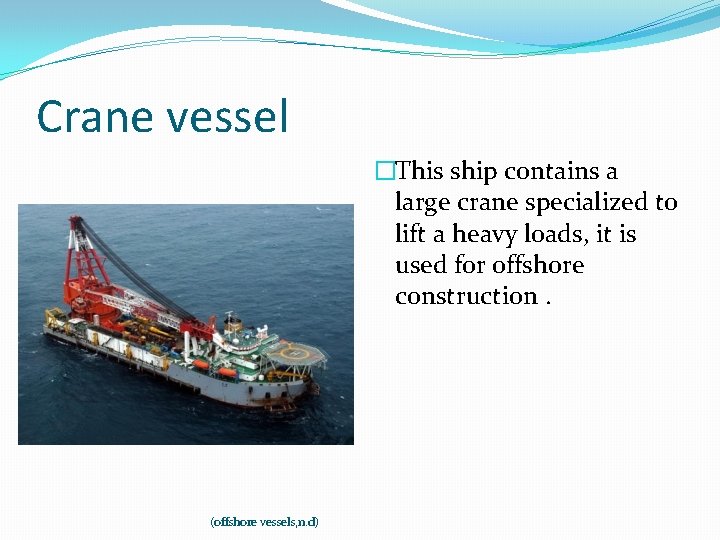 Crane vessel

This ship contains a large crane specialized to lift a heavy loads, it is used for offshore construction .

(offshore vessels,n.d)